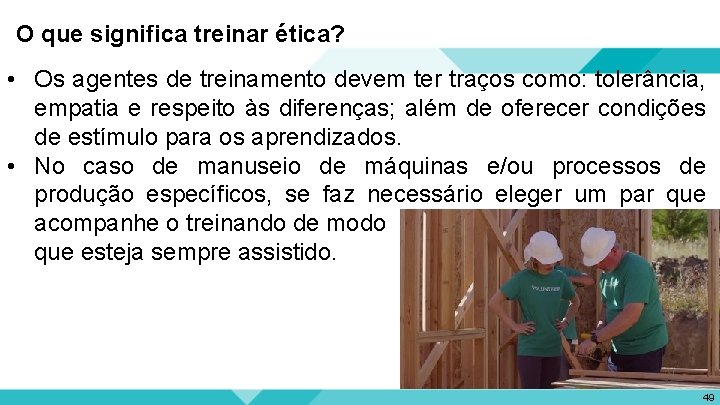 O que significa treinar ética?

• Os agentes de treinamento devem ter traços como: tolerância, empatia e respeito às diferenças; além de oferecer condições de estímulo para os aprendizados.

• No caso de manuseio de máquinas e/ou processos de produção específicos, se faz necessário eleger um par que acompanhe o treinando de modo que esteja sempre assistido.

VOLUNTEER

49